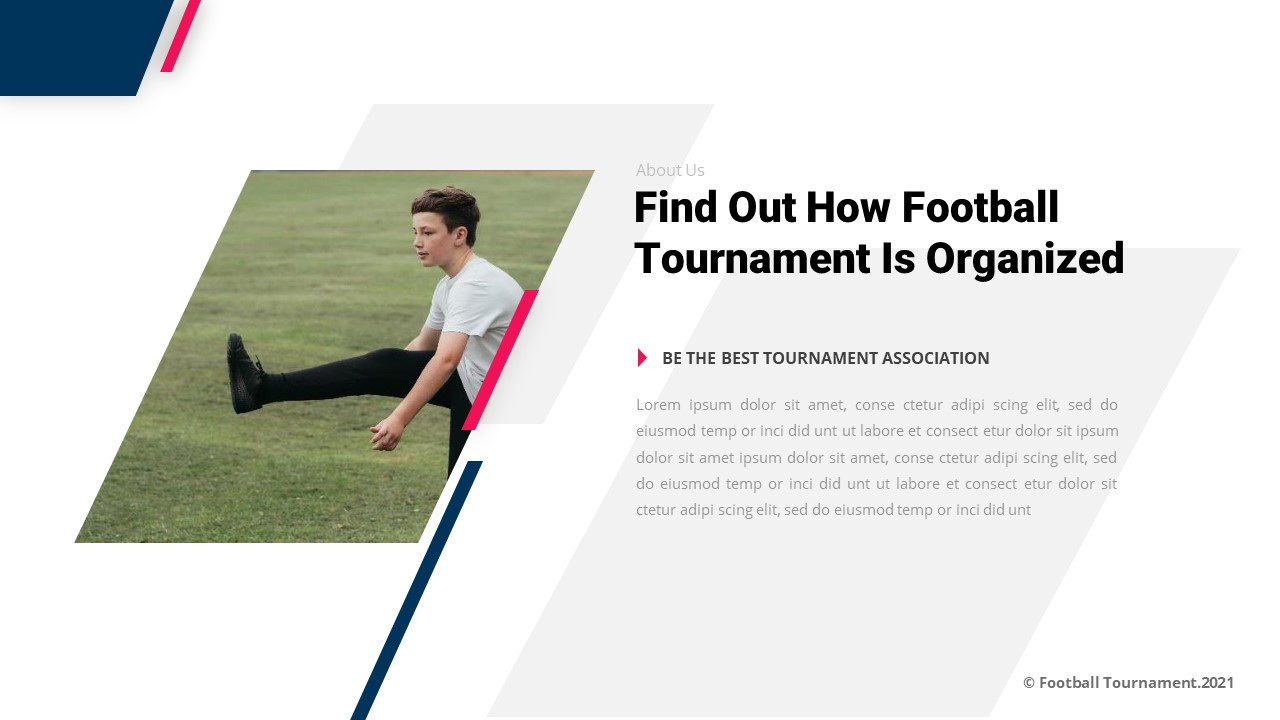 About Us

Find Out How Football Tournament Is Organized

BE THE BEST TOURNAMENT ASSOCIATION

Lorem ipsum dolor sit amet, conse ctetur adipi scing elit, sed do eiusmod temp or inci did unt ut labore et consect etur dolor sit ipsum dolor sit amet ipsum dolor sit amet, conse ctetur adipi scing elit, sed do eiusmod temp or inci did unt ut labore et consect etur dolor sit ctetur adipi scing elit, sed do eiusmod temp or inci did unt

© Football Tournament.2021